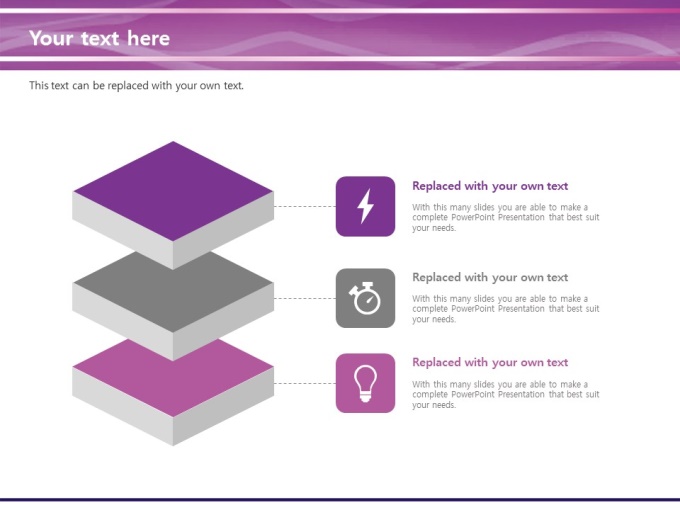 Your text here

This text can be replaced with your own text.

Replaced with your own text

With this many slides you are able to make a complete PowerPoint Presentation that best suit your needs.

Replaced with your own text

With this many slides you are able to make a complete PowerPoint Presentation that best suit your needs.

Replaced with your own text

With this many slides you are able to make a complete PowerPoint Presentation that best suit your needs.